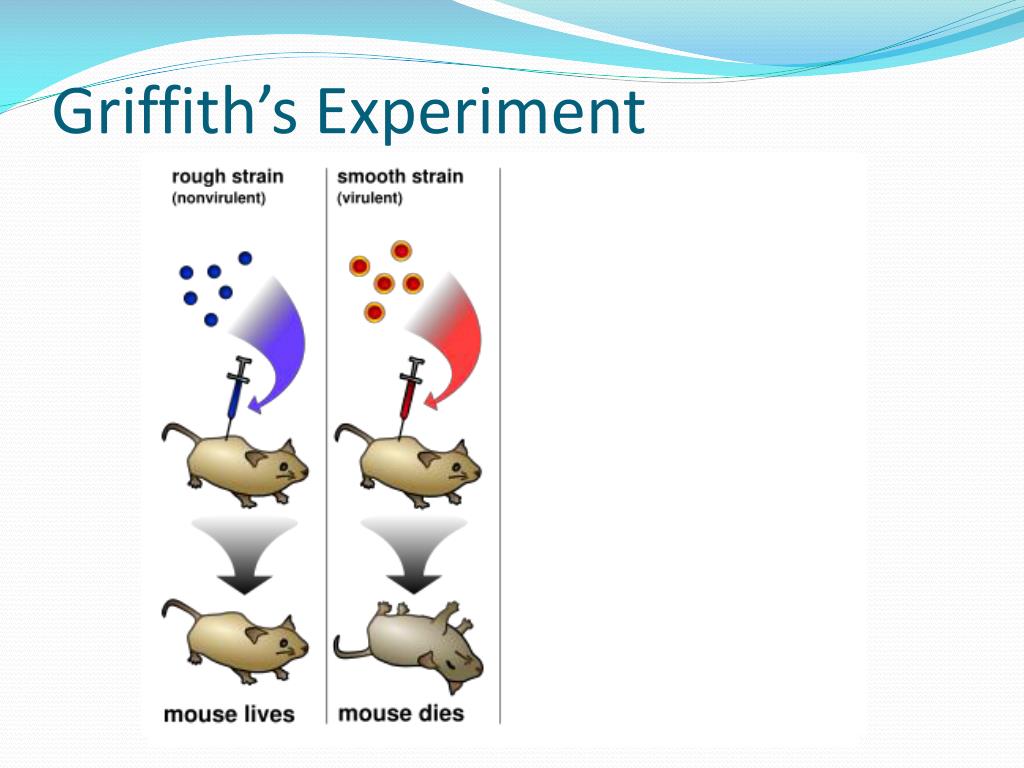 Griffith's Experiment

rough strain
(nonvirulent)

mouse lives

smooth strain
(virulent)

mouse dies